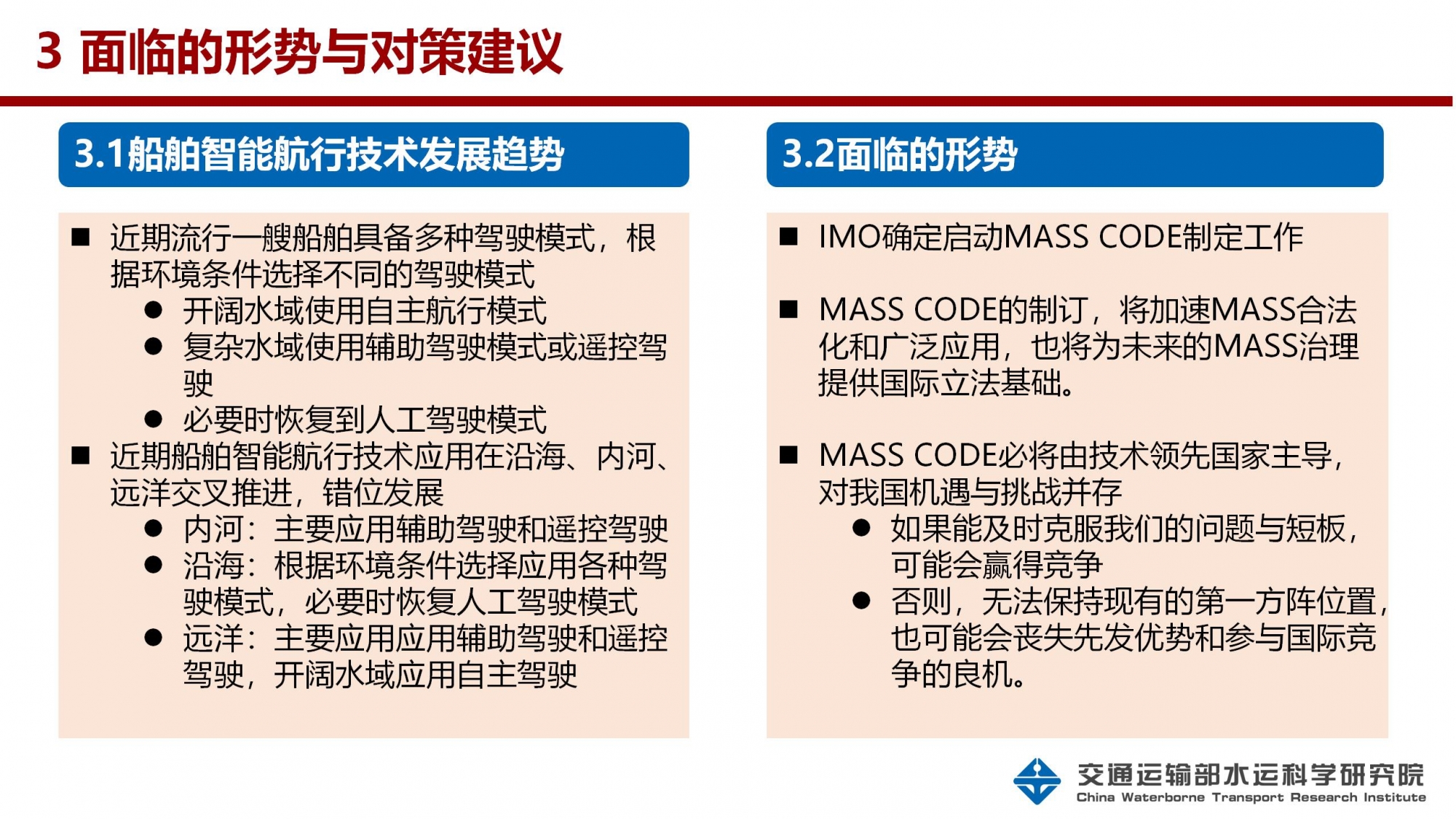 3 面临的形势与对策建议

3.1船舶智能航行技术发展趋势

■ 近期流行一艘船舶具备多种驾驶模式，根据环境条件选择不同的驾驶模式
● 开阔水域使用自主航行模式
● 复杂水域使用辅助驾驶模式或遥控驾驶
● 必要时恢复到人工驾驶模式
■ 近期船舶智能航行技术应用在沿海、内河、远洋交叉推进，错位发展
● 内河：主要应用辅助驾驶和遥控驾驶
● 沿海：根据环境条件选择应用各种驾驶模式，必要时恢复人工驾驶模式
● 远洋：主要应用应用辅助驾驶和遥控驾驶，开阔水域应用自主驾驶

3.2面临的形势

■ IMO确定启动MASS CODE制定工作

■ MASS CODE的制订，将加速MASS合法化和广泛应用，也将为未来的MASS治理提供国际立法基础。

■ MASS CODE必将由技术领先国家主导，对我国机遇与挑战并存
● 如果能及时克服我们的问题与短板，可能会赢得竞争
● 否则，无法保持现有的第一方阵位置，也可能会丧失先发优势和参与国际竞争的良机。

交通运输部水运科学研究院
China Waterborne Transport Research Institute